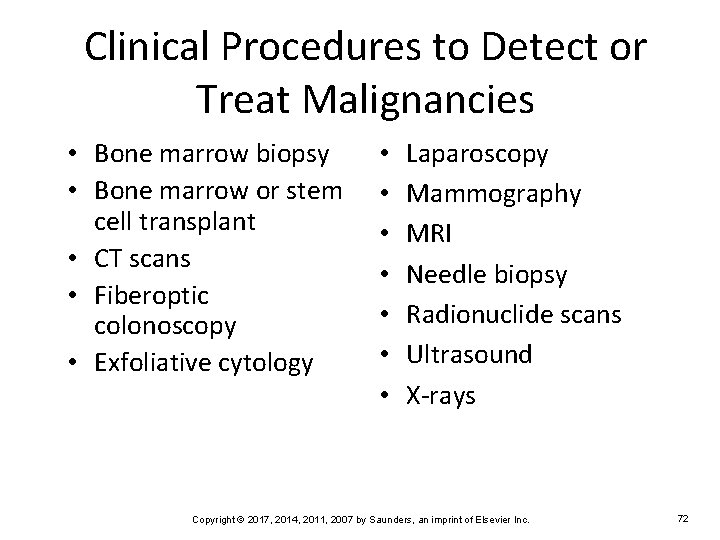 Clinical Procedures to Detect or Treat Malignancies

• Bone marrow biopsy
• Bone marrow or stem cell transplant
• CT scans
• Fiberoptic colonoscopy
• Exfoliative cytology

• Laparoscopy
• Mammography
• MRI
• Needle biopsy
• Radionuclide scans
• Ultrasound
• X-rays

Copyright © 2017, 2014, 2011, 2007 by Saunders, an imprint of Elsevier Inc.

72